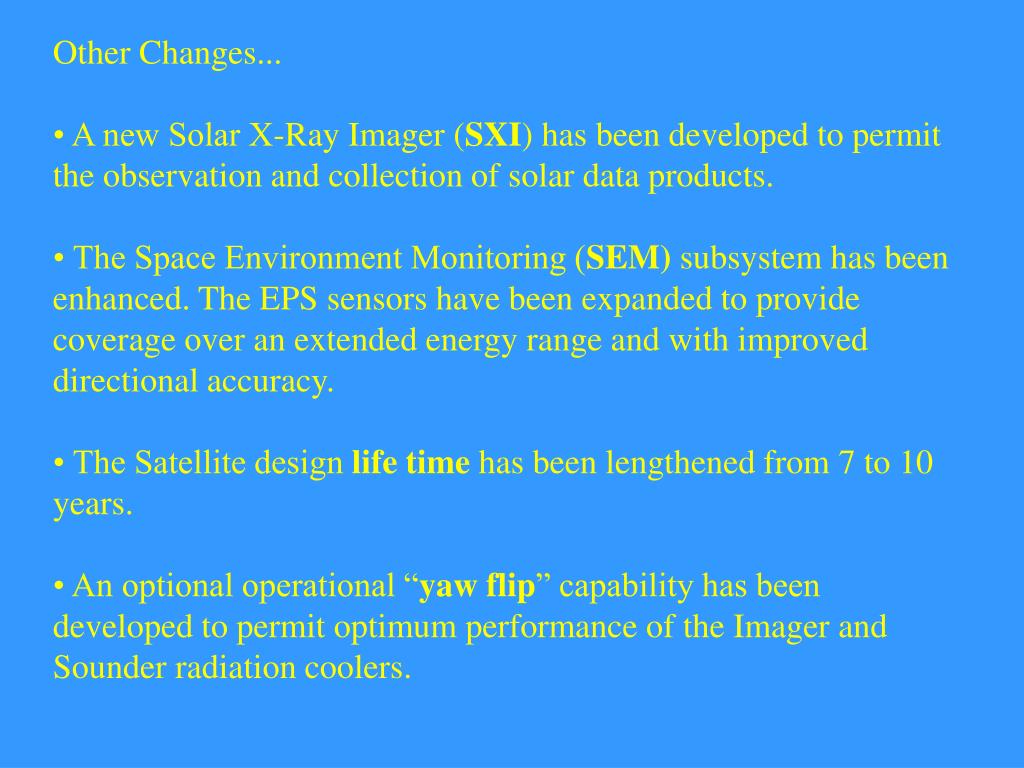 Other Changes...

• A new Solar X-Ray Imager (SXI) has been developed to permit the observation and collection of solar data products.

• The Space Environment Monitoring (SEM) subsystem has been enhanced. The EPS sensors have been expanded to provide coverage over an extended energy range and with improved directional accuracy.

• The Satellite design life time has been lengthened from 7 to 10 years.

• An optional operational “yaw flip” capability has been developed to permit optimum performance of the Imager and Sounder radiation coolers.